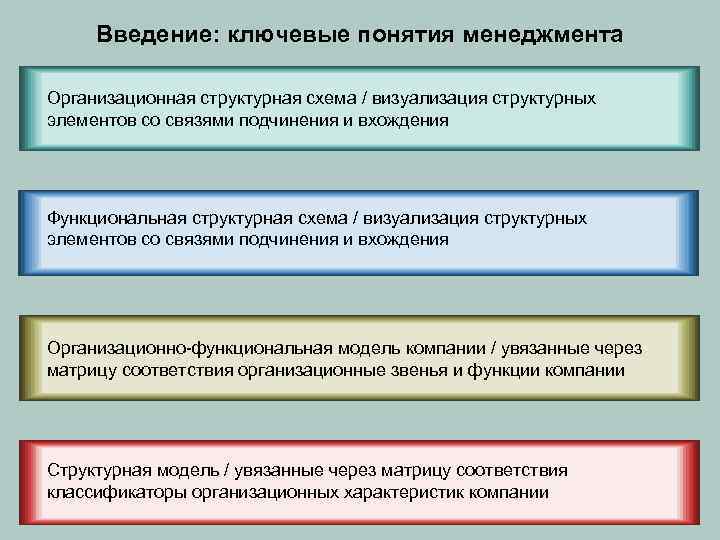 Введение: ключевые понятия менеджмента

Организационная структурная схема / визуализация структурных элементов со связями подчинения и вхождения

Функциональная структурная схема / визуализация структурных элементов со связями подчинения и вхождения

Организационно-функциональная модель компании / увязанные через матрицу соответствия организационные звенья и функции компании

Структурная модель / увязанные через матрицу соответствия классификаторы организационных характеристик компании